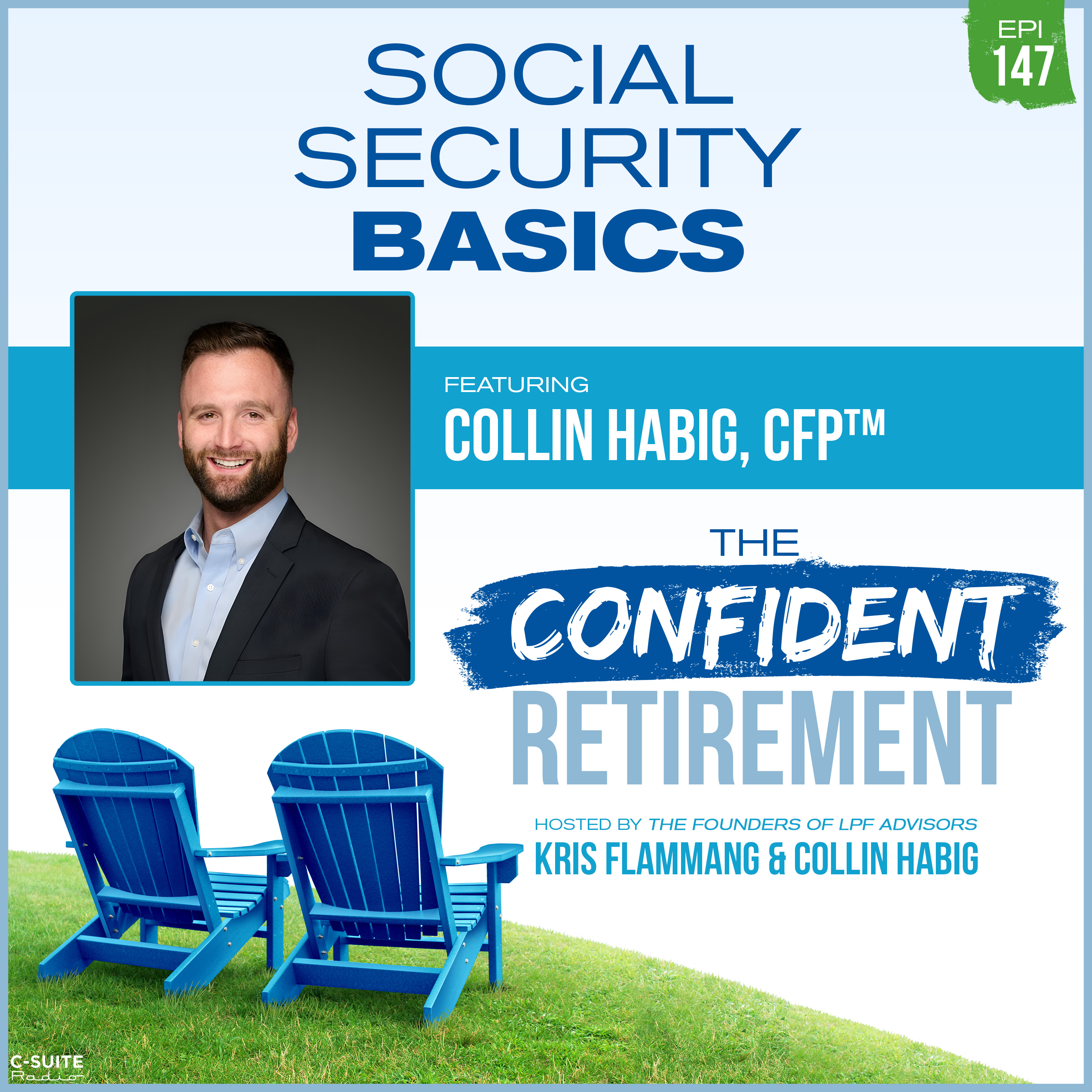 EPI
147

SOCIAL SECURITY BASICS

FEATURING
COLLIN HABIG, CFP™

THE
CONFIDENT
RETIREMENT

HOSTED BY THE FOUNDERS OF LPF ADVISORS
KRIS FLAMMANG & COLLIN HABIG

C-SUITE
Radio